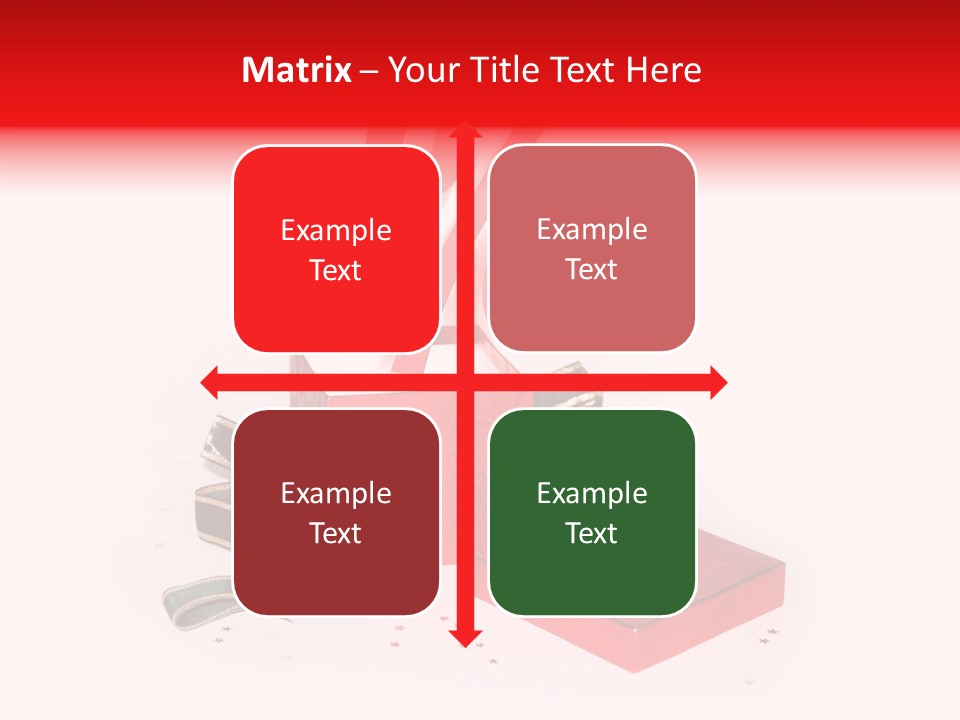 Matrix – Your Title Text Here

Example Text

Example Text

Example Text

Example Text